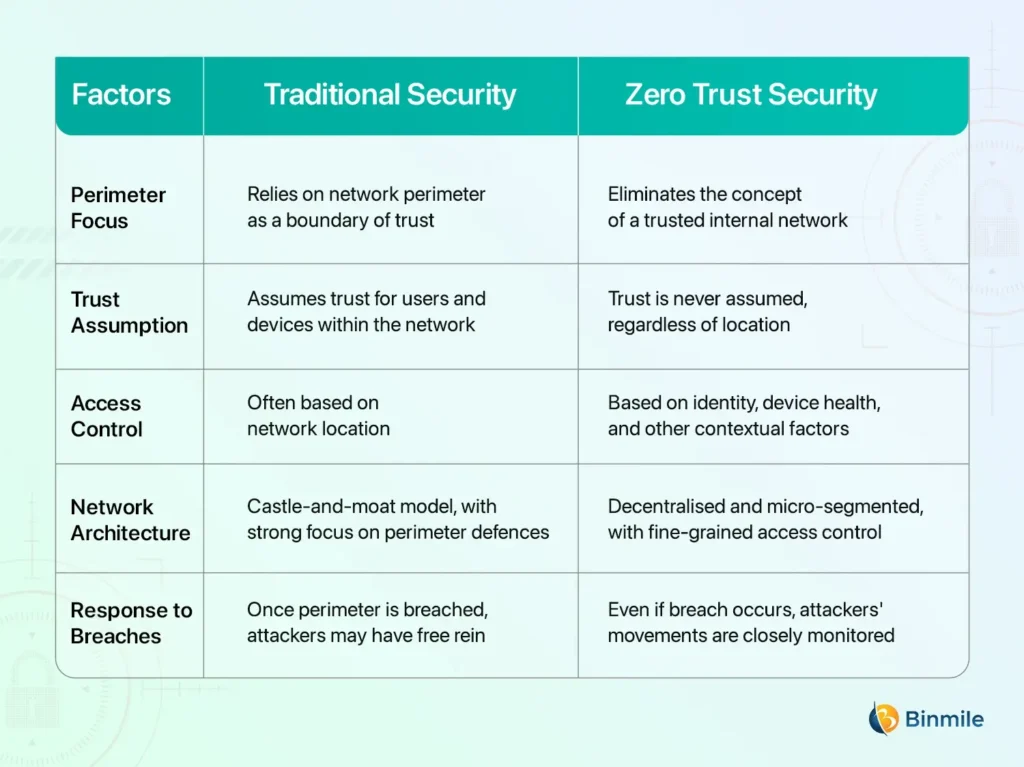 | Factors | Traditional Security | Zero Trust Security |
|---|---|---|
| Perimeter Focus | Relies on network perimeter as a boundary of trust | Eliminates the concept of a trusted internal network |
| Trust Assumption | Assumes trust for users and devices within the network | Trust is never assumed, regardless of location |
| Access Control | Often based on network location | Based on identity, device health, and other contextual factors |
| Network Architecture | Castle-and-moat model, with strong focus on perimeter defences | Decentralised and micro-segmented, with fine-grained access control |
| Response to Breaches | Once perimeter is breached, attackers may have free rein | Even if breach occurs, attackers' movements are closely monitored |

Binmile